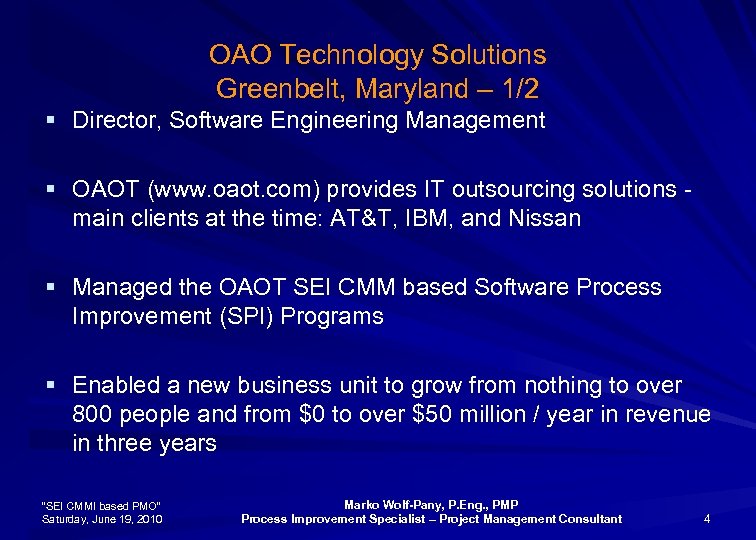 OAO Technology Solutions
Greenbelt, Maryland – 1/2

▪ Director, Software Engineering Management

▪ OAOT (www.oaot.com) provides IT outsourcing solutions - main clients at the time: AT&T, IBM, and Nissan

▪ Managed the OAOT SEI CMM based Software Process Improvement (SPI) Programs

▪ Enabled a new business unit to grow from nothing to over 800 people and from \$0 to over \$50 million / year in revenue in three years

"SEI CMMI based PMO"
Saturday, June 19, 2010

Marko Wolf-Pany, P.Eng., PMP
Process Improvement Specialist – Project Management Consultant

4